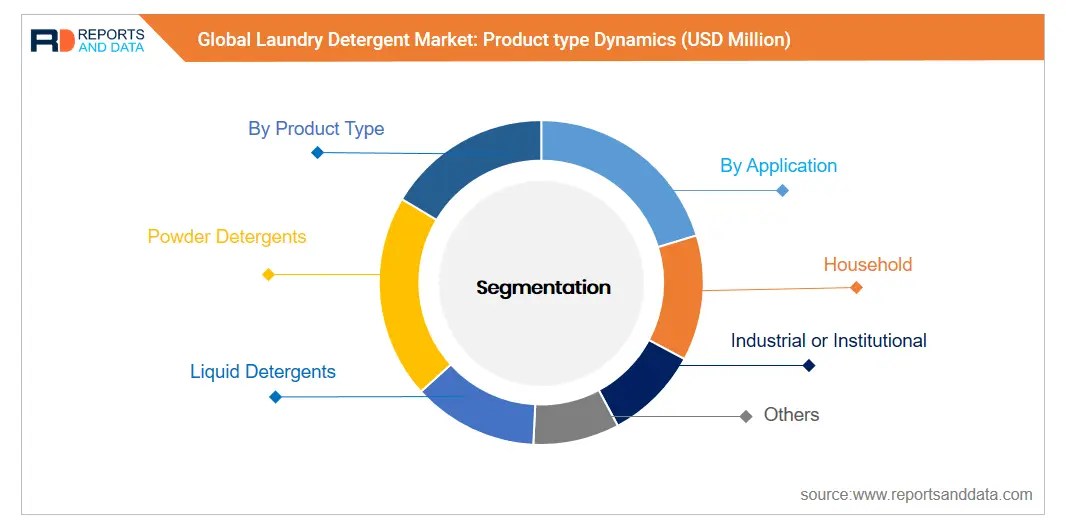 RD REPORTS AND DATA

Global Laundry Detergent Market: Product type Dynamics (USD Million)

By Product Type

Powder Detergents

Liquid Detergents

Segmentation

By Application

Household

Industrial or Institutional

Others

source:www.reportsanddata.com